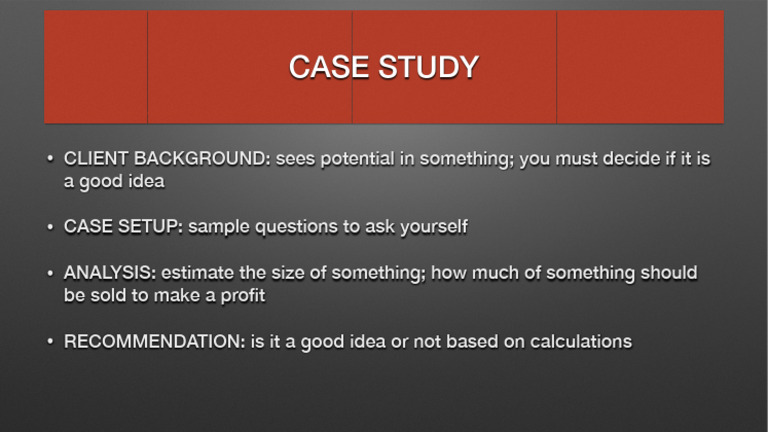 CASE STUDY

• CLIENT BACKGROUND: sees potential in something; you must decide if it is a good idea

• CASE SETUP: sample questions to ask yourself

• ANALYSIS: estimate the size of something; how much of something should be sold to make a profit

• RECOMMENDATION: is it a good idea or not based on calculations